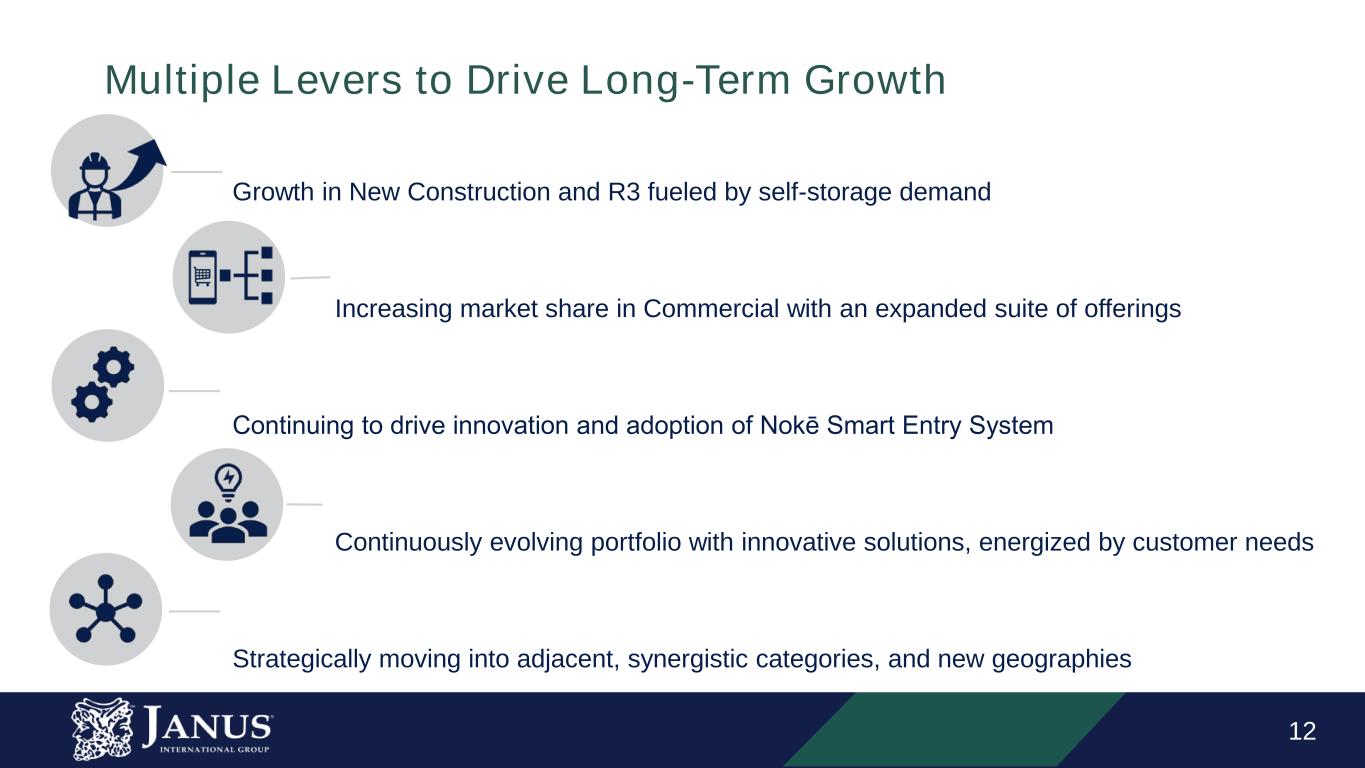 Multiple Levers to Drive Long-Term Growth

Growth in New Construction and R3 fueled by self-storage demand

Increasing market share in Commercial with an expanded suite of offerings

Continuing to drive innovation and adoption of Nokē Smart Entry System

Continuously evolving portfolio with innovative solutions, energized by customer needs

Strategically moving into adjacent, synergistic categories, and new geographies

JANUS INTERNATIONAL GROUP

12